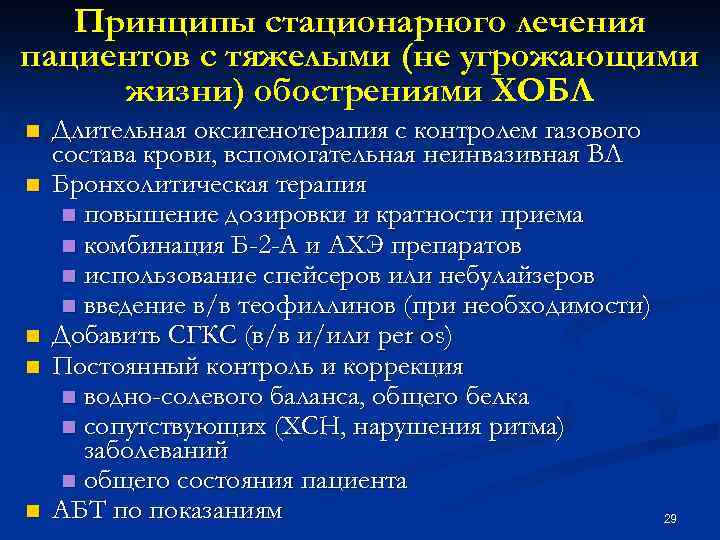 Принципы стационарного лечения пациентов с тяжелыми (не угрожающими жизни) обострениями ХОБЛ

- Длительная оксигенотерапия с контролем газового состава крови, вспомогательная неинвазивная ВЛ
- Бронхолитическая терапия
  - повышение дозировки и кратности приема
  - комбинация Б-2-А и АХЭ препаратов
  - использование спейсеров или небулайзеров
  - введение в/в теофиллинов (при необходимости)
- Добавить СГКС (в/в и/или per os)
- Постоянный контроль и коррекция
  - водно-солевого баланса, общего белка
  - сопутствующих (ХСН, нарушения ритма) заболеваний
  - общего состояния пациента
- АБТ по показаниям

29